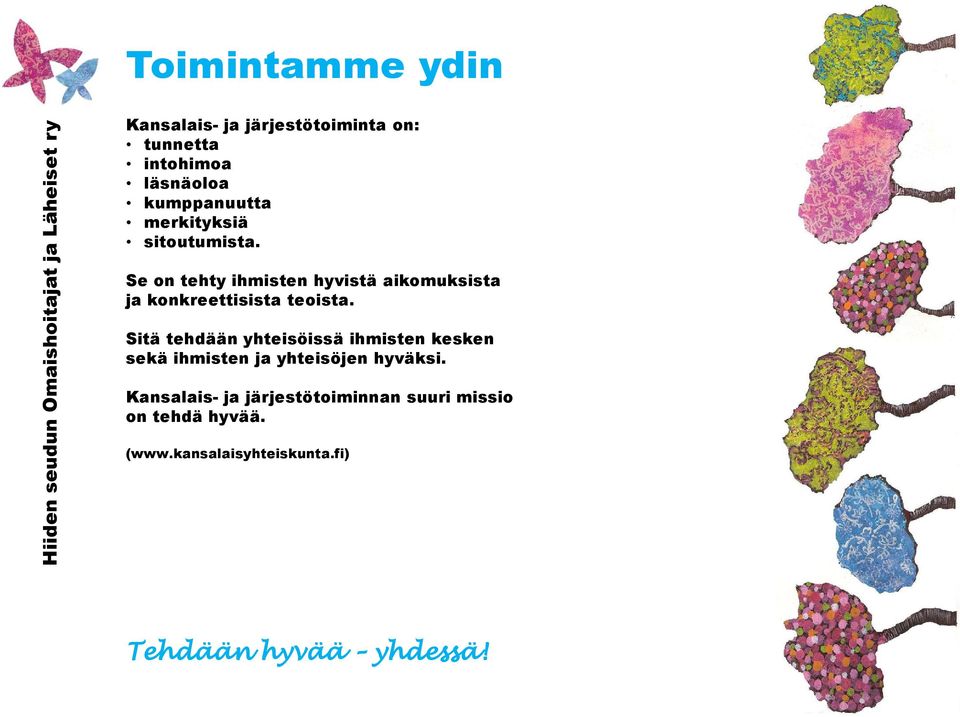 Hiiden seudun Omaishoitajat ja Läheiset ry

Toimintamme ydin

Kansalais- ja järjestötoiminta on:
• tunnetta
• intohimoa
• läsnäoloa
• kumppanuutta
• merkityksiä
• sitoutumista.

Se on tehty ihmisten hyvistä aikomuksista ja konkreettisista teoista.

Sitä tehdään yhteisöissä ihmisten kesken sekä ihmisten ja yhteisöjen hyväksi.

Kansalais- ja järjestötoiminnan suuri missio on tehdä hyvää.

(www.kansalaisyhteiskunta.fi)

Tehdään hyvää – yhdessä!